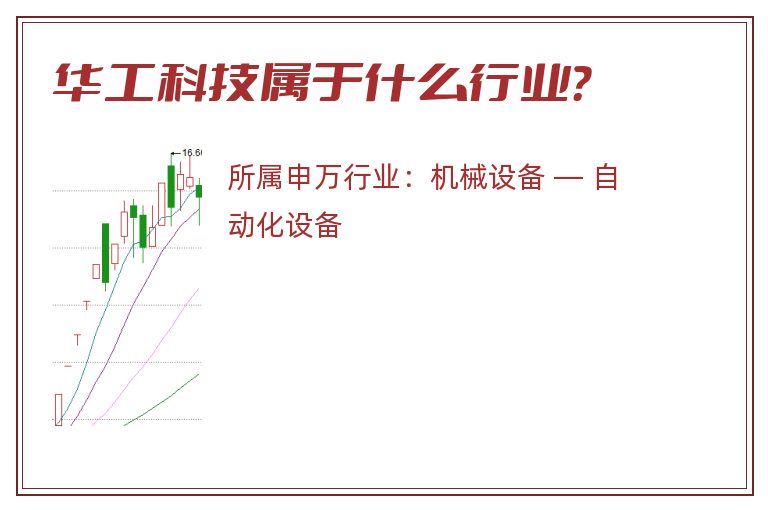 华工科技属于什么行业?

16.6

所属申万行业：机械设备 — 自动化设备